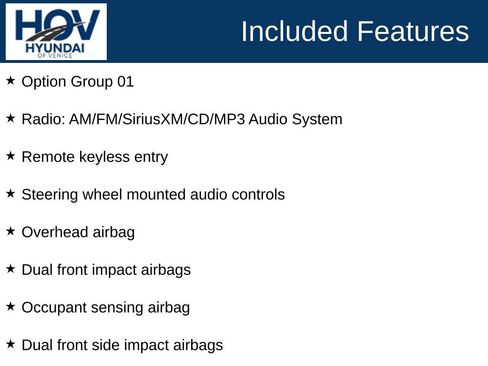 HOV
HYUNDAI
OF VENICE

Included Features

★ Option Group 01

★ Radio: AM/FM/SiriusXM/CD/MP3 Audio System

★ Remote keyless entry

★ Steering wheel mounted audio controls

★ Overhead airbag

★ Dual front impact airbags

★ Occupant sensing airbag

★ Dual front side impact airbags